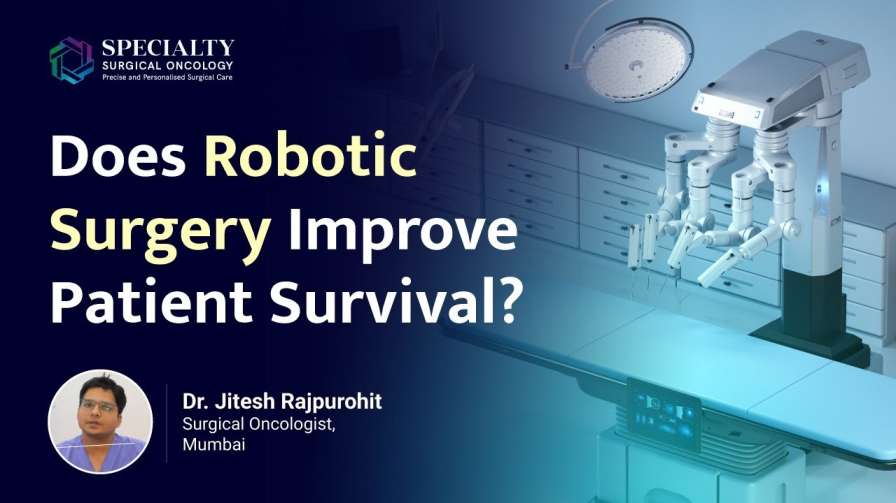 SPECIALTY
SURGICAL ONCOLOGY
Precise and Personalised Surgical Care

Does Robotic Surgery Improve Patient Survival?

Dr. Jitesh Rajpurohit
Surgical Oncologist,
Mumbai